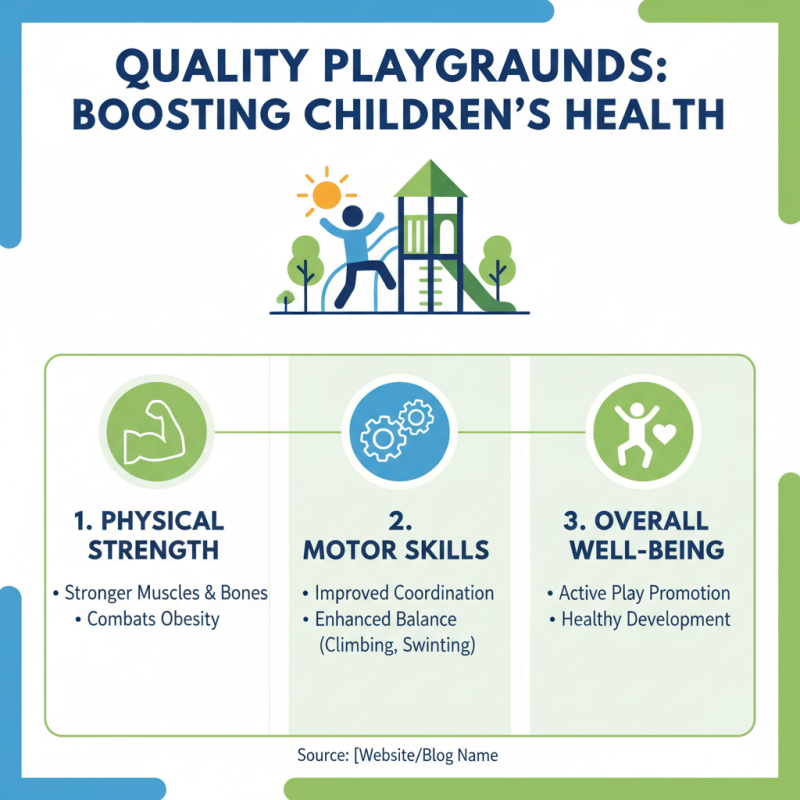 QUALITY PLAYGRAUNDS: BOOSTING CHILDREN'S HEALTH

1. PHYSICAL STRENGTH

• Stronger Muscles & Bones
• Combats Obesity

2. MOTOR SKILLS

• Improved Coordination
• Enhanced Balance (Climbing, Swinting)

3. OVERALL WELL-BEING

• Active Play Promotion
• Healthy Development

Source: [Website/Blog Name